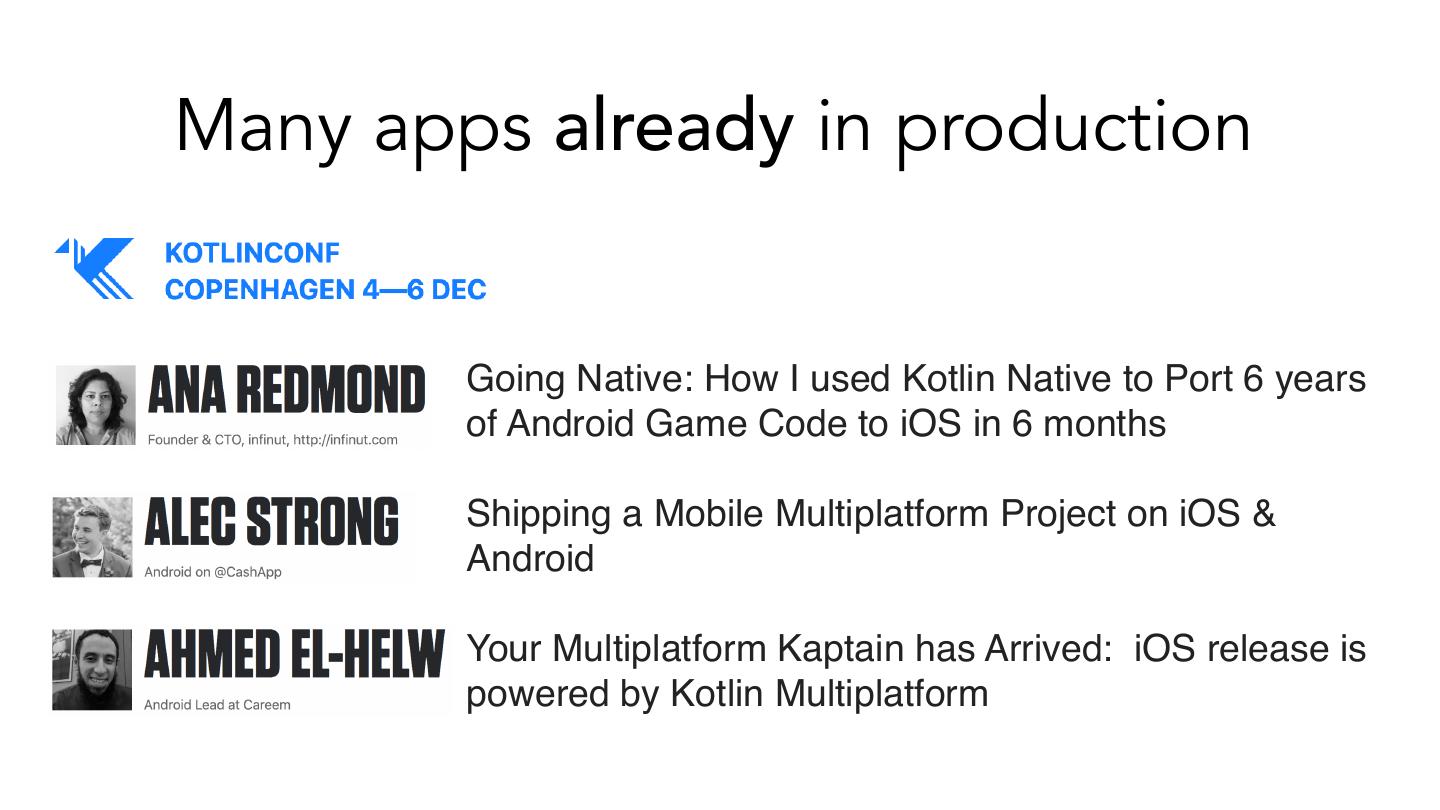 Many apps already in production

KOTLINCONF
COPENHAGEN 4—6 DEC

ANA REDMOND
Founder & CTO, infinut, http://infinut.com

Going Native: How I used Kotlin Native to Port 6 years of Android Game Code to iOS in 6 months

ALEC STRONG
Android on @CashApp

Shipping a Mobile Multiplatform Project on iOS & Android

AHMED EL-HELW
Android Lead at Careem

Your Multiplatform Kaptain has Arrived: iOS release is powered by Kotlin Multiplatform